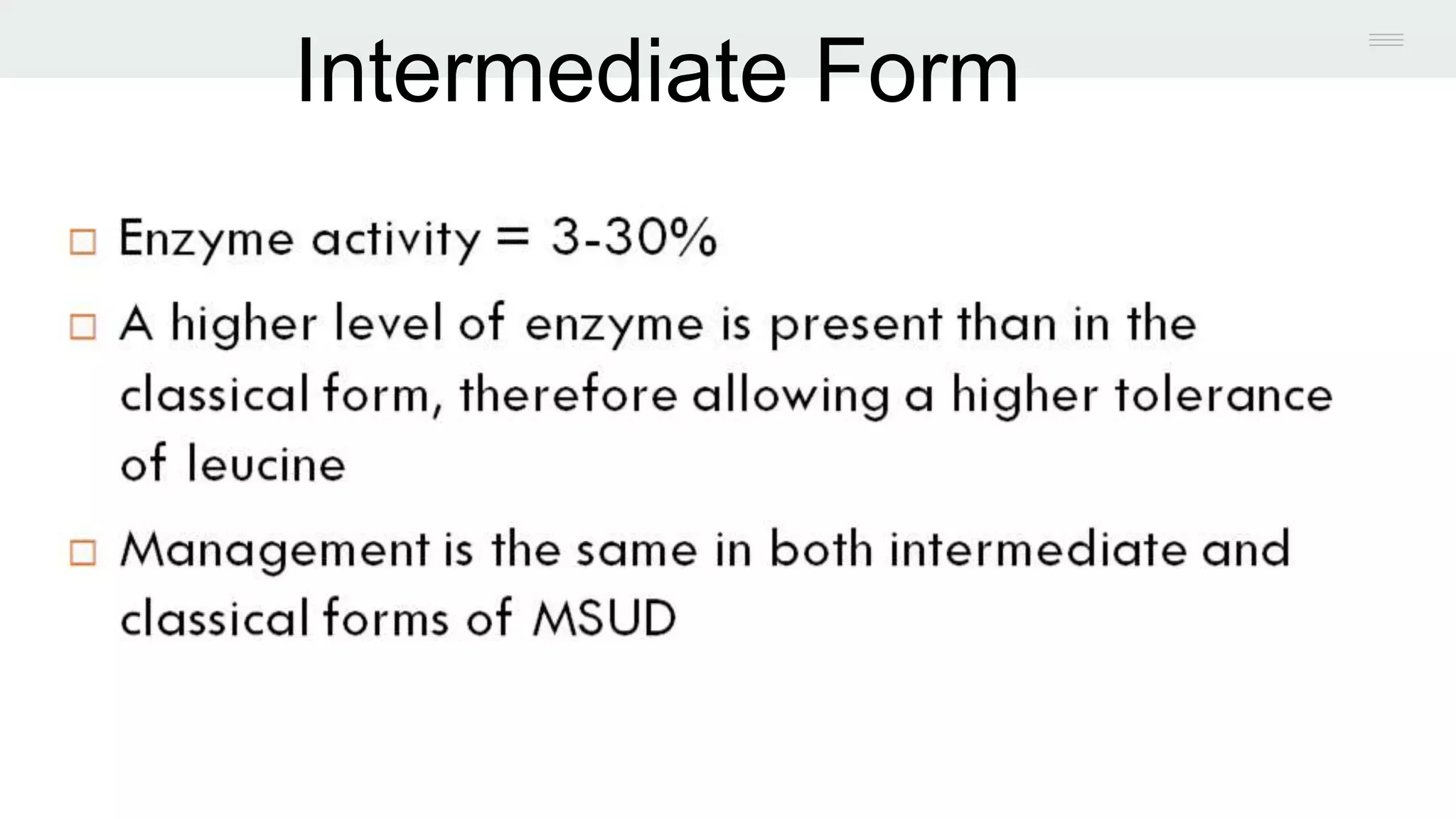 Intermediate Form

□ Enzyme activity = 3-30%

□ A higher level of enzyme is present than in the classical form, therefore allowing a higher tolerance of leucine

□ Management is the same in both intermediate and classical forms of MSUD